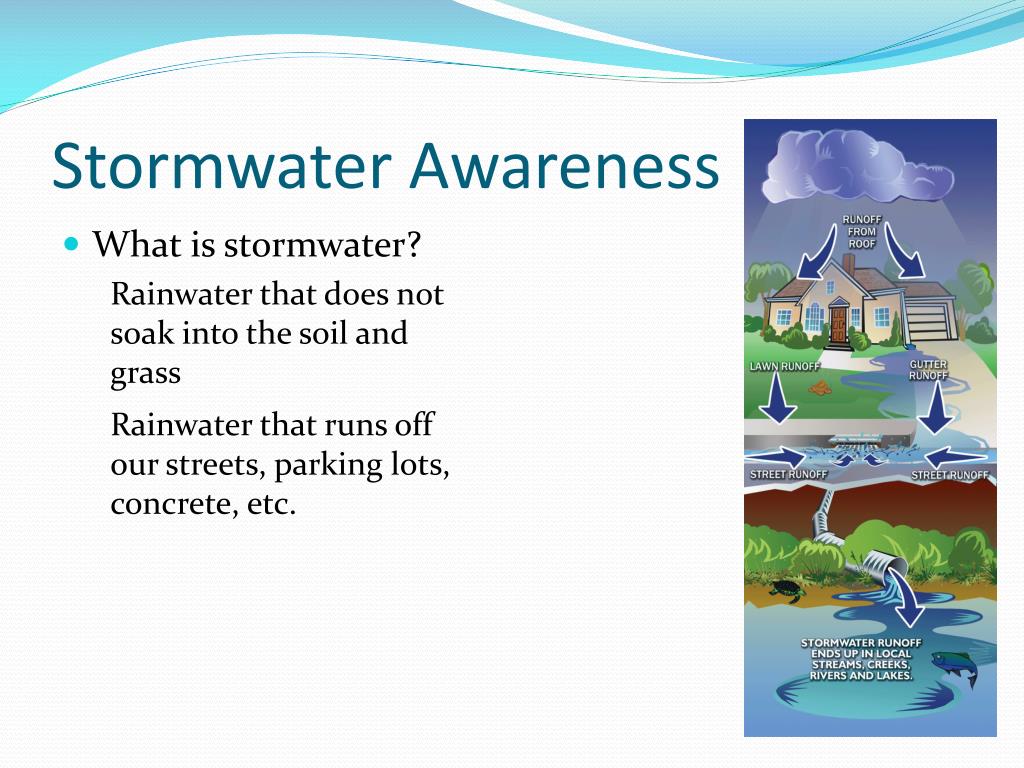 Stormwater Awareness

What is stormwater?

Rainwater that does not soak into the soil and grass

Rainwater that runs off our streets, parking lots, concrete, etc.

RUNOFF FROM ROOF

LAWN RUNOFF

GUTTER RUNOFF

STREET RUNOFF

STREET RUNOFF

STORMWATER RUNOFF ENDS UP IN LOCAL STREAMS, CREEKS, RIVERS AND LAKES.